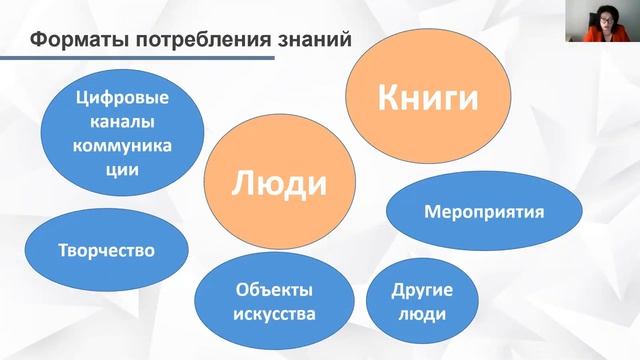 Форматы потребления знаний

Цифровые каналы коммуника ции

Книги

Люди

Мероприятия

Творчество

Объекты искусства

Другие люди